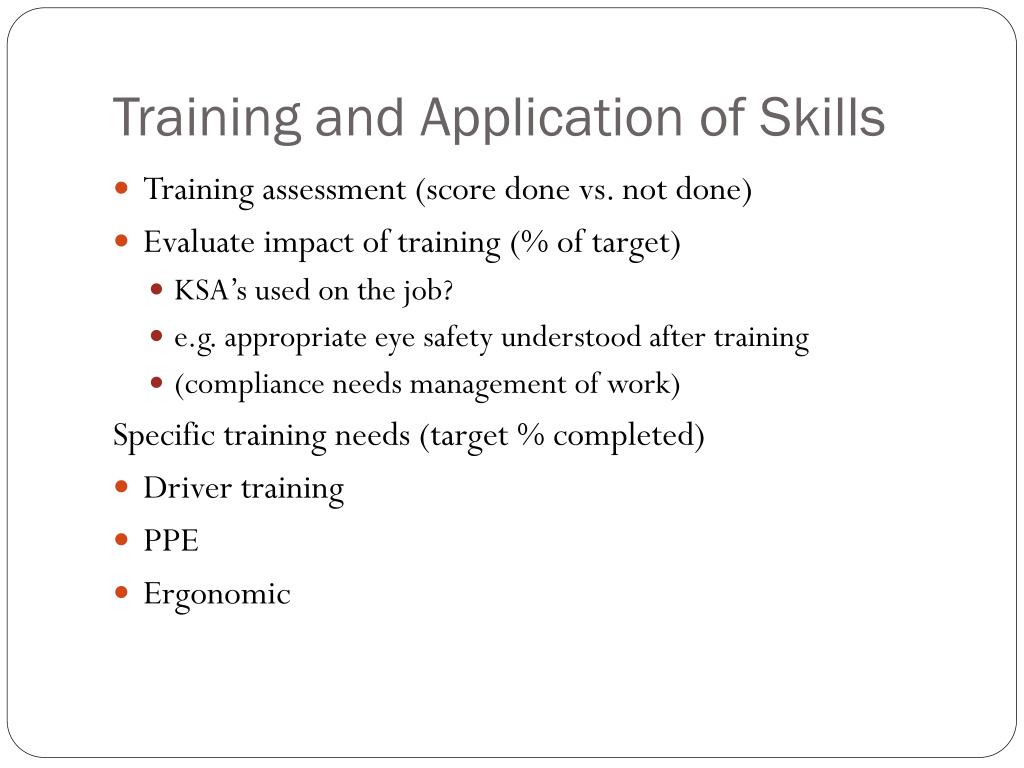 Training and Application of Skills

- Training assessment (score done vs. not done)
- Evaluate impact of training (% of target)
  - KSA's used on the job?
  - e.g. appropriate eye safety understood after training
  - (compliance needs management of work)

Specific training needs (target % completed)

- Driver training
- PPE
- Ergonomic